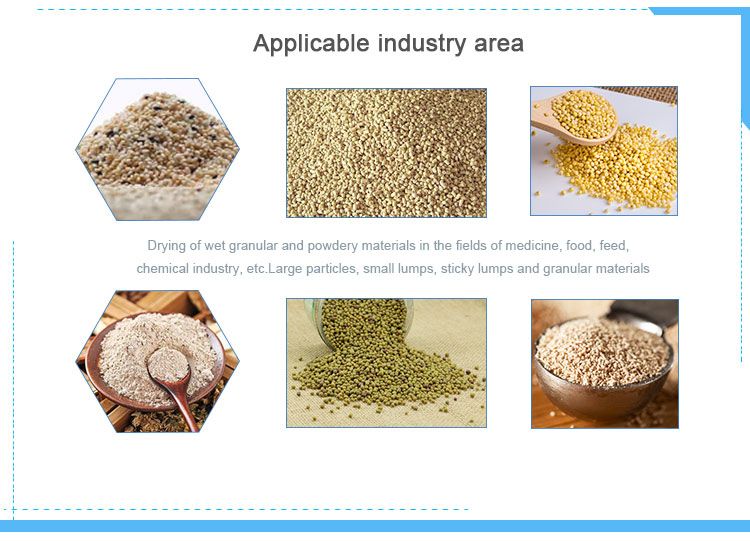 Applicable industry area

Drying of wet granular and powdery materials in the fields of medicine, food, feed, chemical industry, etc.Large particles, small lumps, sticky lumps and granular materials